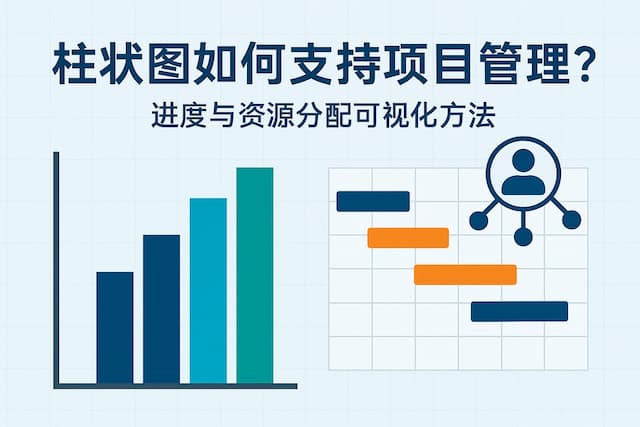 柱状图如何支持项目管理?

进度与资源分配可视化方法